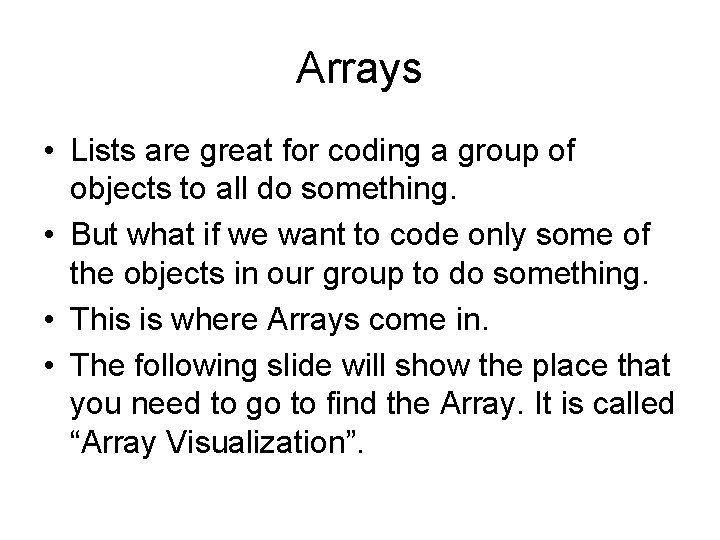 Arrays

• Lists are great for coding a group of objects to all do something.
• But what if we want to code only some of the objects in our group to do something.
• This is where Arrays come in.
• The following slide will show the place that you need to go to find the Array. It is called “Array Visualization”.